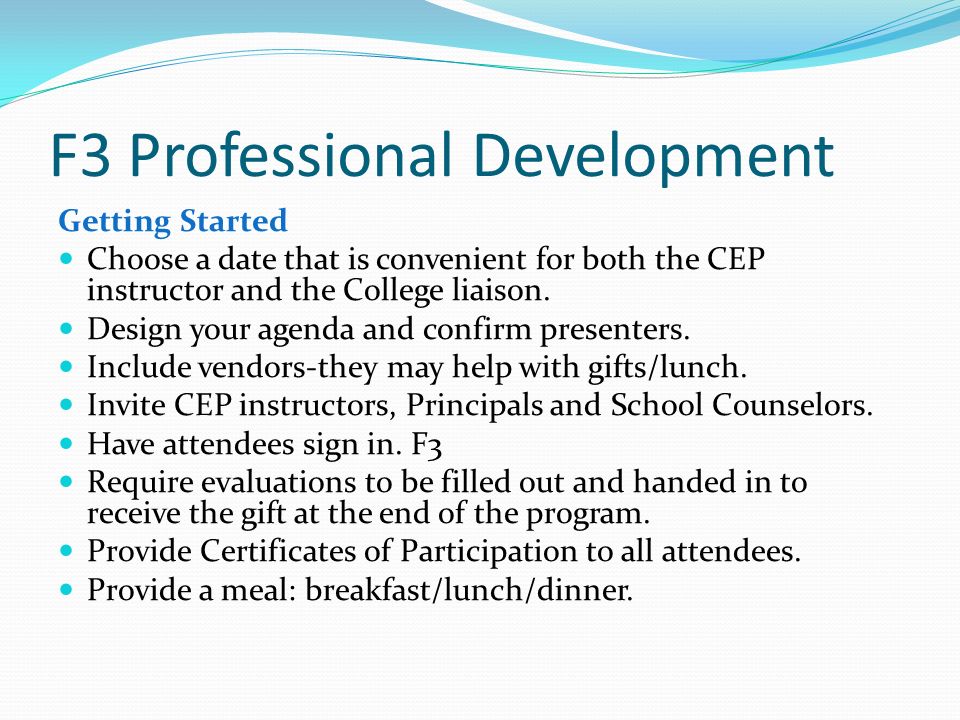 F3 Professional Development

Getting Started

- Choose a date that is convenient for both the CEP instructor and the College liaison.
- Design your agenda and confirm presenters.
- Include vendors-they may help with gifts/lunch.
- Invite CEP instructors, Principals and School Counselors.
- Have attendees sign in. F3
- Require evaluations to be filled out and handed in to receive the gift at the end of the program.
- Provide Certificates of Participation to all attendees.
- Provide a meal: breakfast/lunch/dinner.